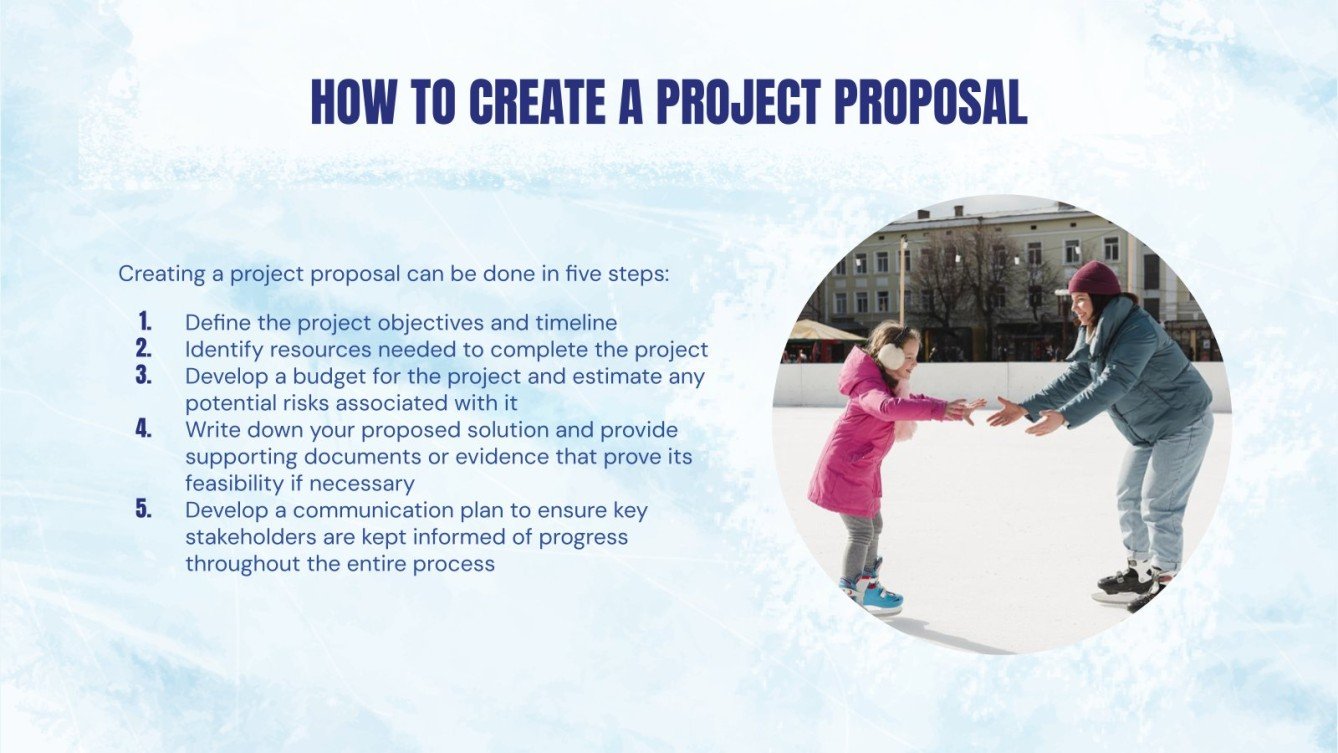 HOW TO CREATE A PROJECT PROPOSAL

Creating a project proposal can be done in five steps:

1. Define the project objectives and timeline
2. Identify resources needed to complete the project
3. Develop a budget for the project and estimate any potential risks associated with it
4. Write down your proposed solution and provide supporting documents or evidence that prove its feasibility if necessary
5. Develop a communication plan to ensure key stakeholders are kept informed of progress throughout the entire process